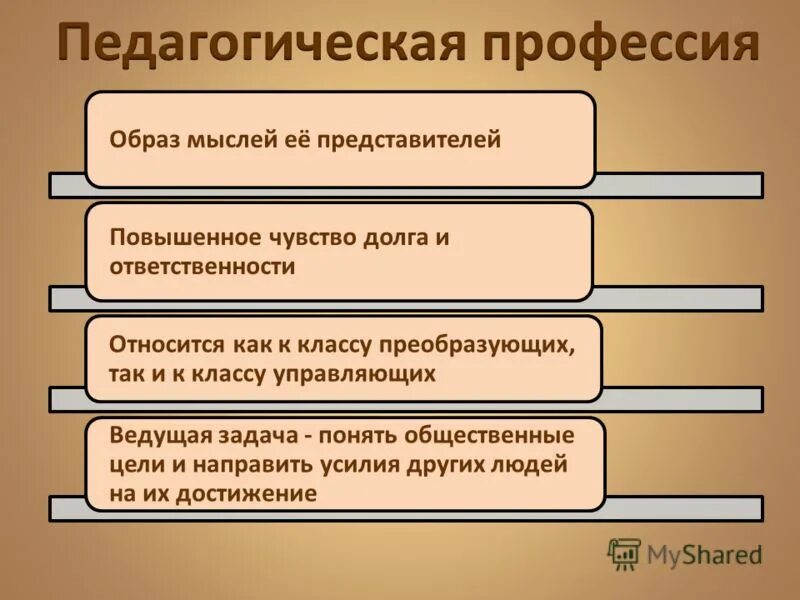 Педагогическая профессия

Образ мыслей её представителей

Повышенное чувство долга и ответственности

Относится как к классу преобразующих, так и к классу управляющих

Ведущая задача - понять общественные цели и направить усилия других людей на их достижение

MyShared